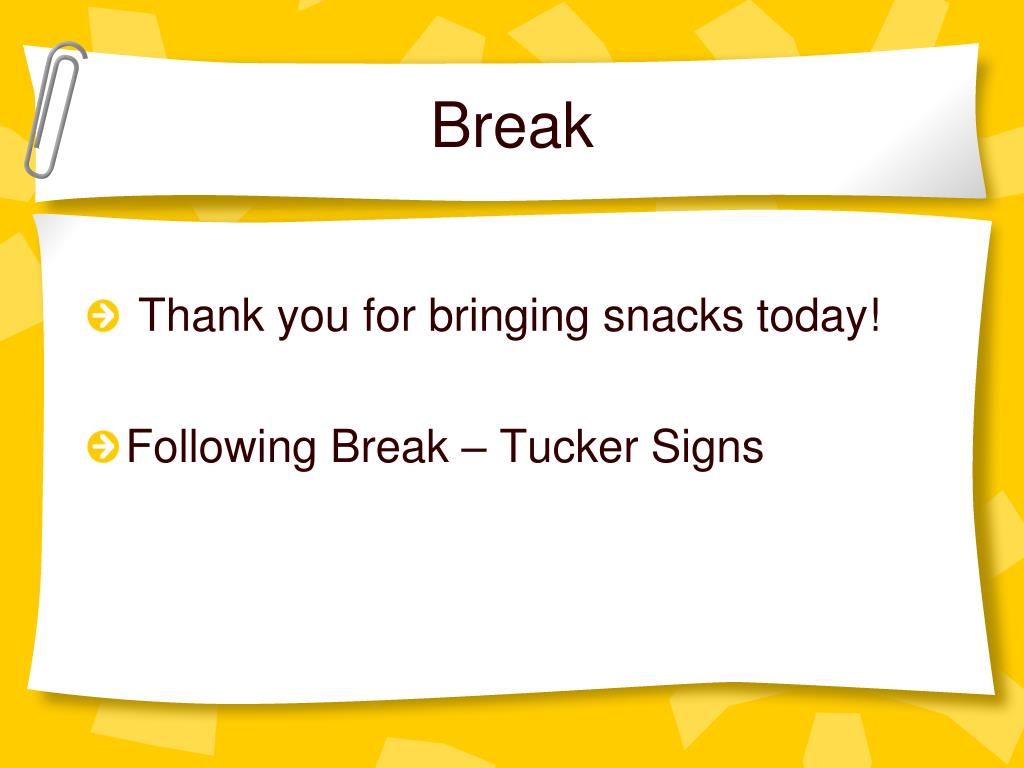 Break

Thank you for bringing snacks today!

Following Break – Tucker Signs